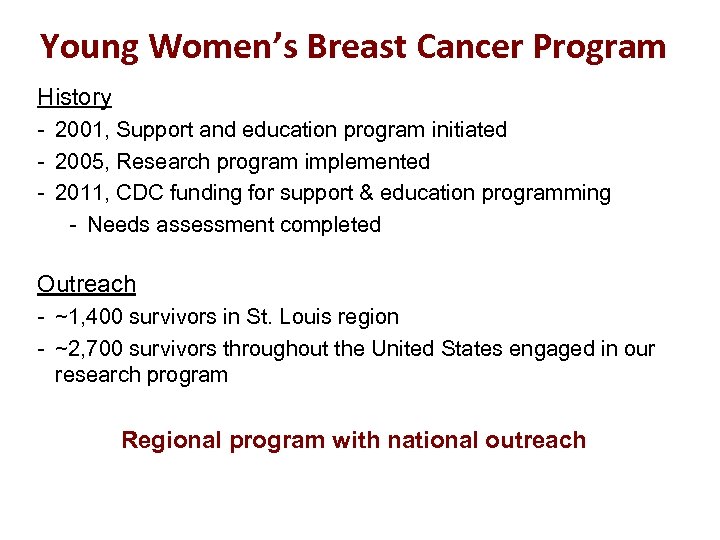 Young Women's Breast Cancer Program

History

- 2001, Support and education program initiated
- 2005, Research program implemented
- 2011, CDC funding for support & education programming
  - Needs assessment completed

Outreach

- ~1,400 survivors in St. Louis region
- ~2,700 survivors throughout the United States engaged in our research program

Regional program with national outreach